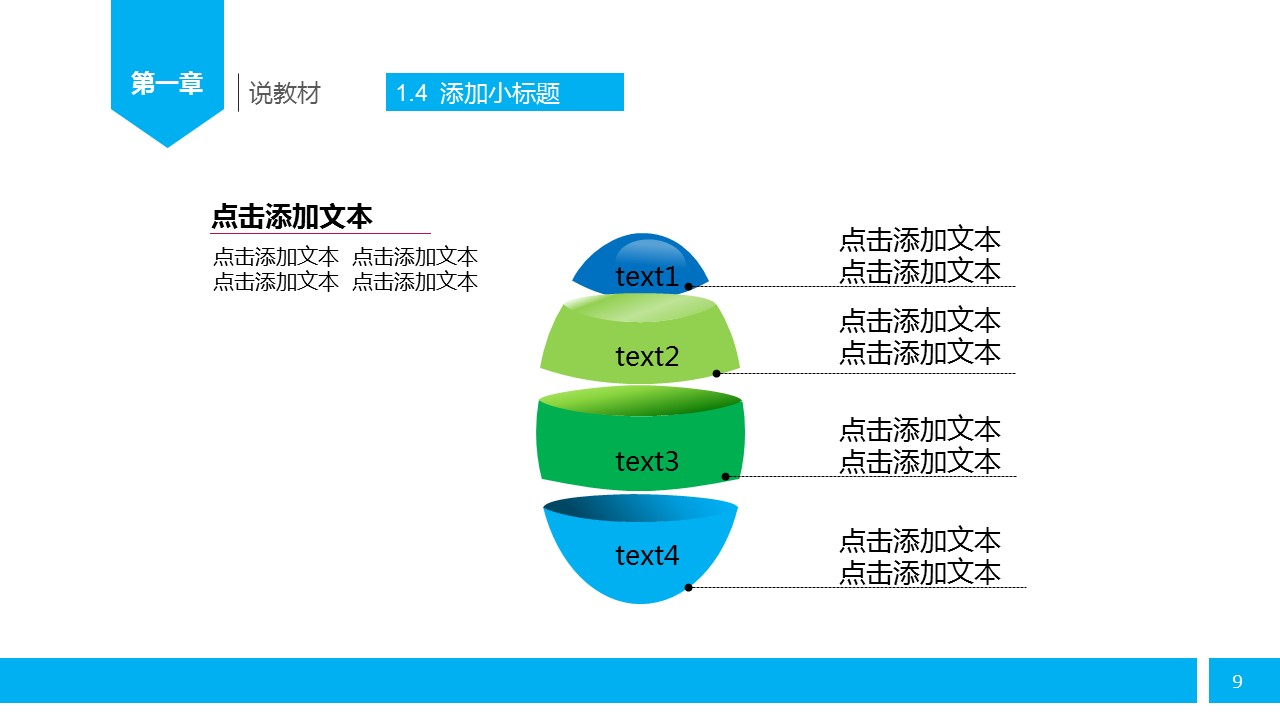 第一章

说教材

1.4 添加小标题

点击添加文本

点击添加文本 点击添加文本
点击添加文本 点击添加文本

text1

点击添加文本
点击添加文本

text2

点击添加文本
点击添加文本

text3

点击添加文本
点击添加文本

text4

点击添加文本
点击添加文本

9